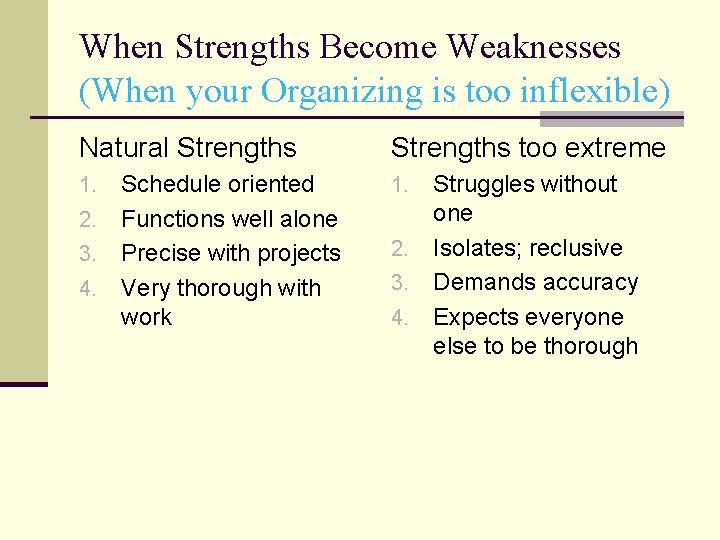 When Strengths Become Weaknesses
(When your Organizing is too inflexible)

Natural Strengths
1. Schedule oriented
2. Functions well alone
3. Precise with projects
4. Very thorough with work

Strengths too extreme
1. Struggles without one
2. Isolates; reclusive
3. Demands accuracy
4. Expects everyone else to be thorough